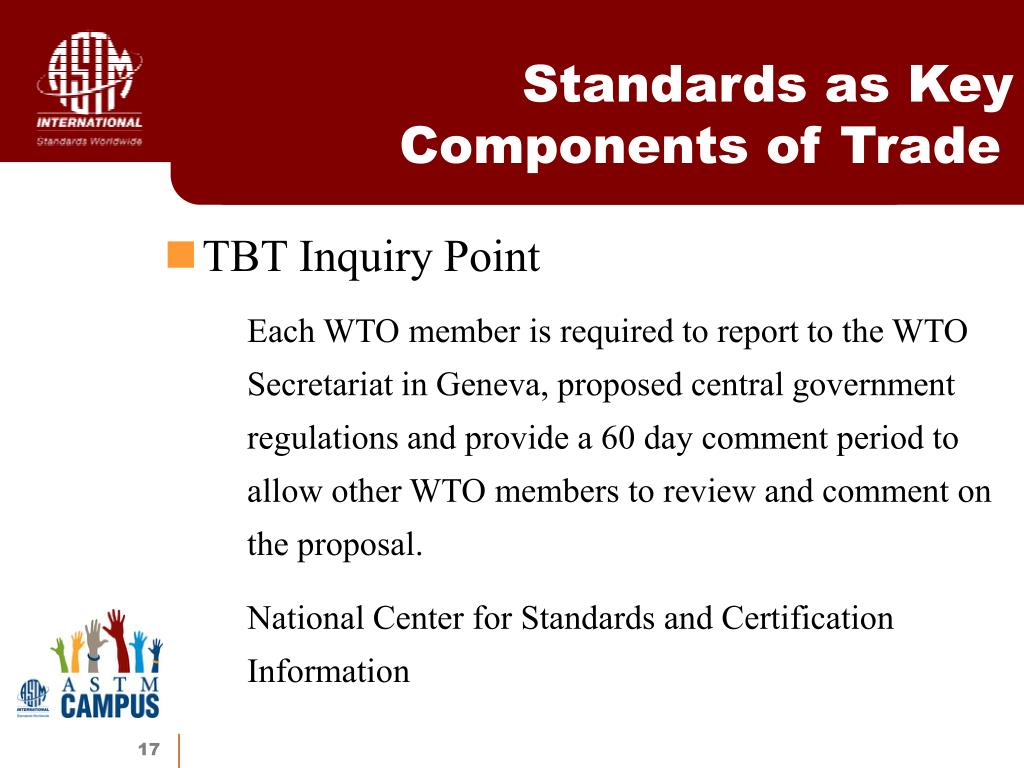 ASTM INTERNATIONAL
Standards Worldwide

Standards as Key Components of Trade

TBT Inquiry Point

Each WTO member is required to report to the WTO Secretariat in Geneva, proposed central government regulations and provide a 60 day comment period to allow other WTO members to review and comment on the proposal.

National Center for Standards and Certification Information

ASTM CAMPUS

17